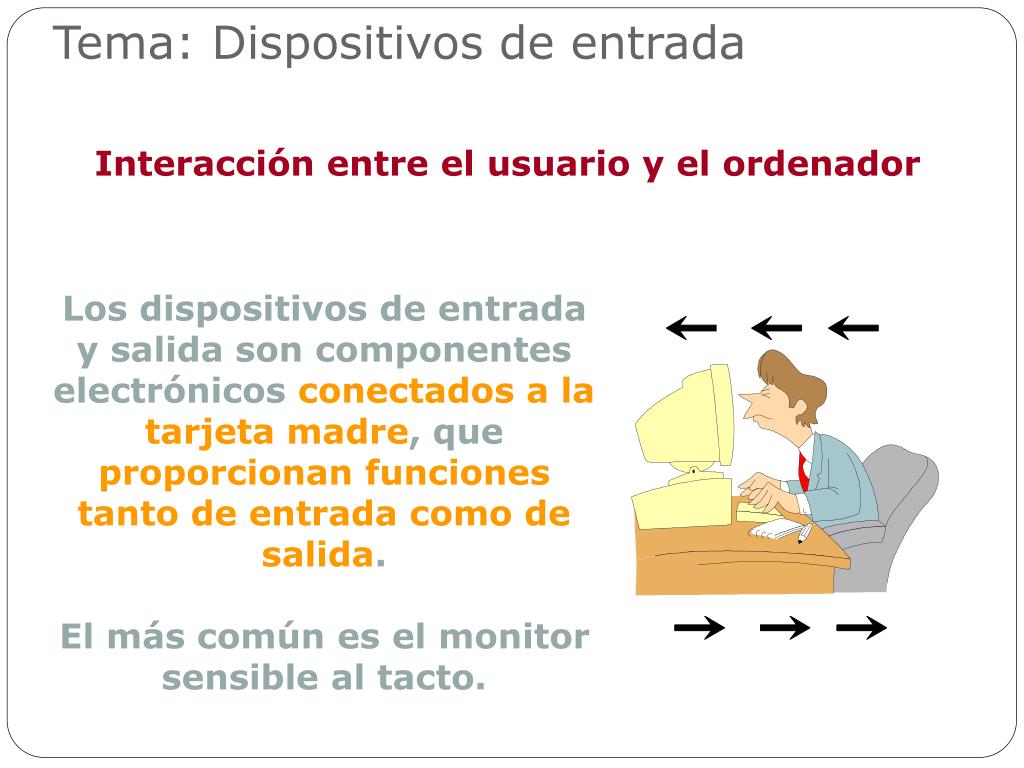 Tema: Dispositivos de entrada

Interacción entre el usuario y el ordenador

Los dispositivos de entrada y salida son componentes electrónicos conectados a la tarjeta madre, que proporcionan funciones tanto de entrada como de salida.

El más común es el monitor sensible al tacto.